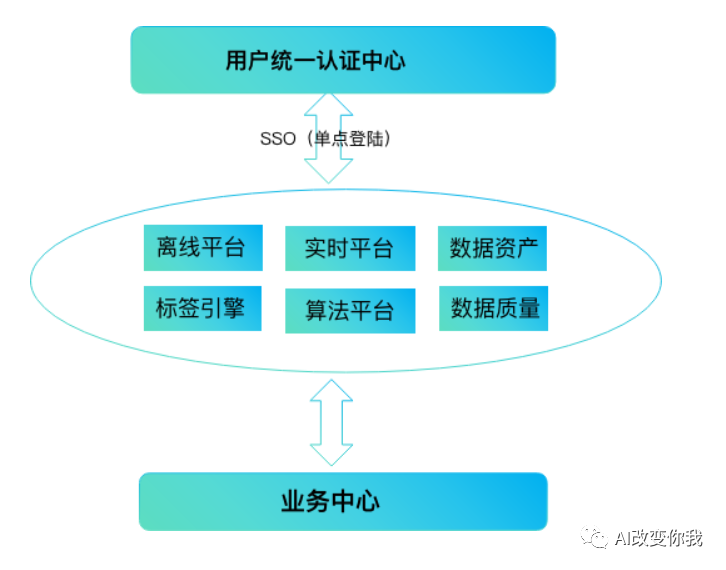 用户统一认证中心

SSO（单点登陆）

离线平台

实时平台

数据资产

标签引擎

算法平台

数据质量

业务中心

AI改变你我